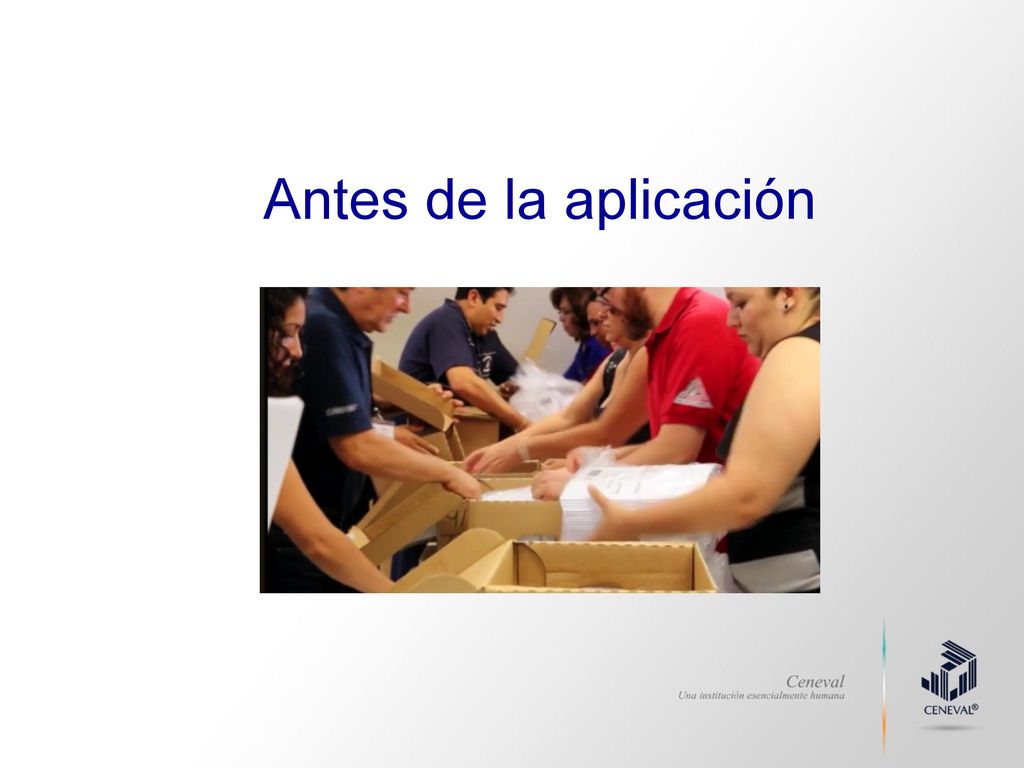 Antes de la aplicación

Ceneval
Una institución esencialmente humana

CENEVAL®